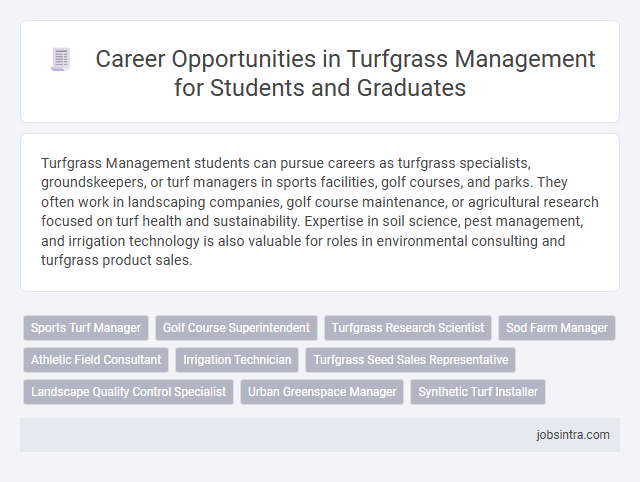 Career Opportunities in Turfgrass Management for Students and Graduates

Turfgrass Management students can pursue careers as turfgrass specialists, groundskeepers, or turf managers in sports facilities, golf courses, and parks. They often work in landscaping companies, golf course maintenance, or agricultural research focused on turf health and sustainability. Expertise in soil science, pest management, and irrigation technology is also valuable for roles in environmental consulting and turfgrass product sales.

Sports Turf Manager
Golf Course Superintendent
Turfgrass Research Scientist
Sod Farm Manager
Athletic Field Consultant
Irrigation Technician
Turfgrass Seed Sales Representative
Landscape Quality Control Specialist
Urban Greenspace Manager
Synthetic Turf Installer

jobsintra.com